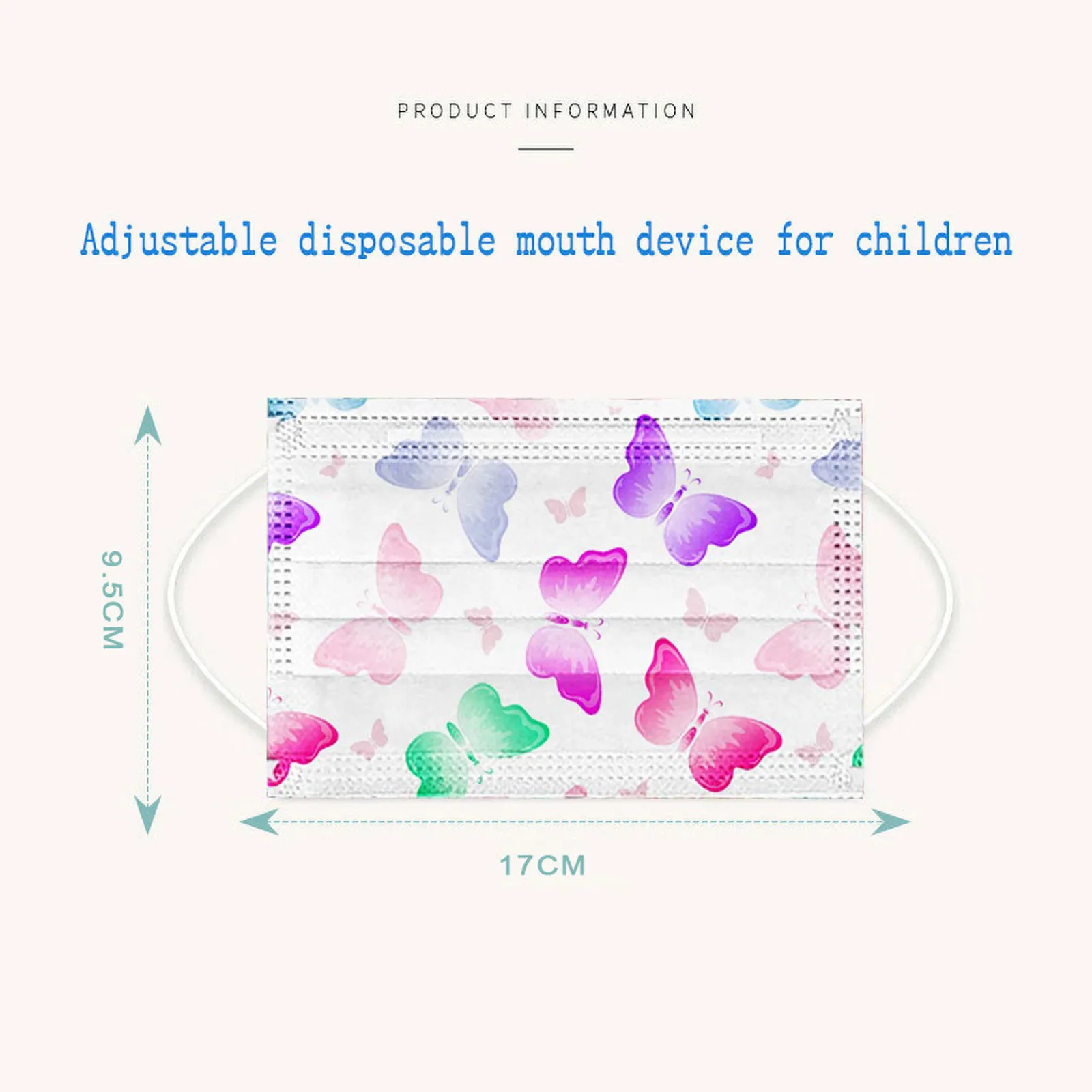 PRODUCT INFORMATION

Adjustable disposable mouth device for children

9.5CM

17CM